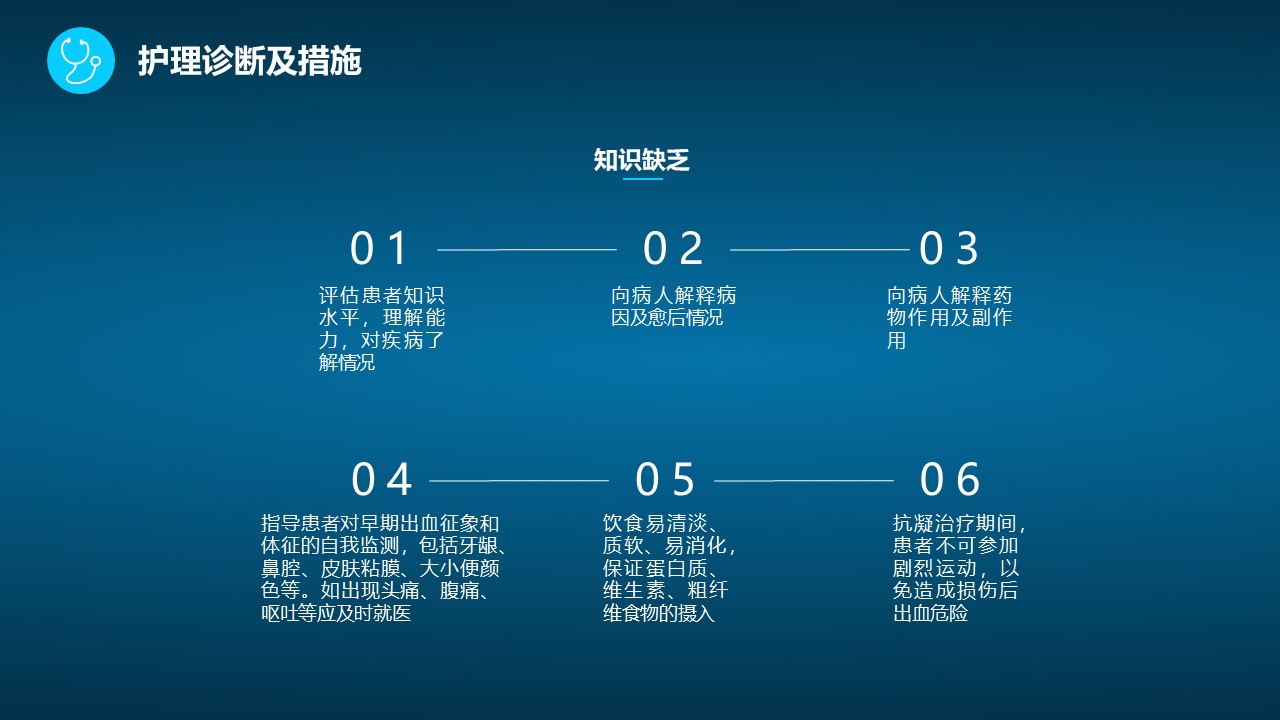 护理诊断及措施

知识缺乏

01

评估患者知识水平，理解能力，对疾病了解情况

02

向病人解释病因及愈后情况

03

向病人解释药物作用及副作用

04

指导患者对早期出血征象和体征的自我监测，包括牙龈、鼻腔、皮肤粘膜、大小便颜色等。如出现头痛、腹痛、呕吐等应及时就医

05

饮食易清淡、质软、易消化，保证蛋白质、维生素、粗纤维食物的摄入

06

抗凝治疗期间，患者不可参加剧烈运动，以免造成损伤后出血危险